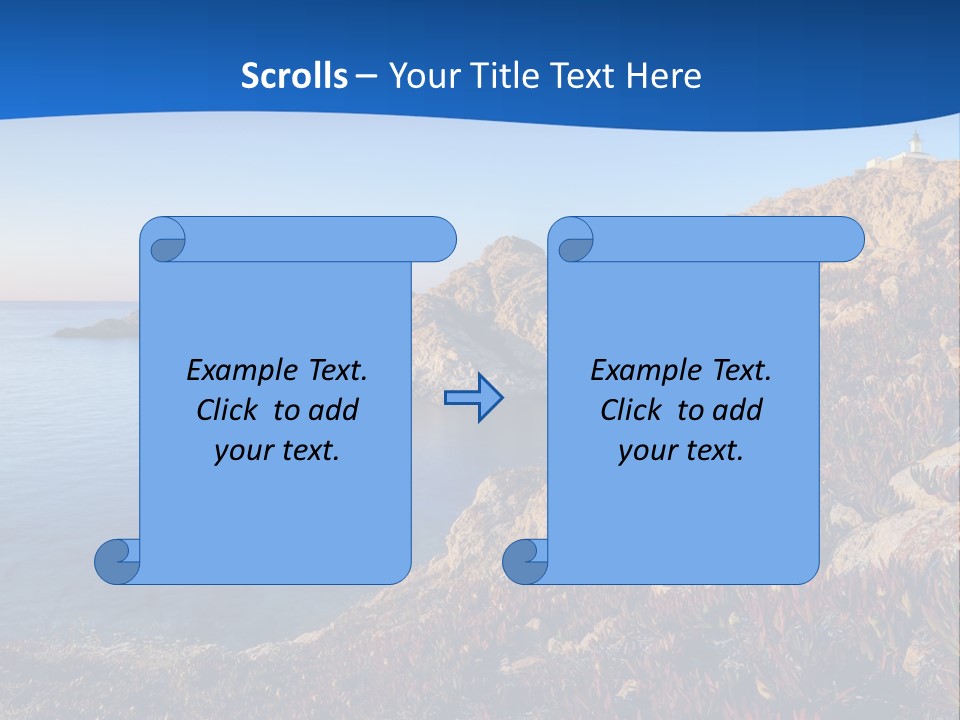 Scrolls – Your Title Text Here

Example Text. Click to add your text.

Example Text. Click to add your text.